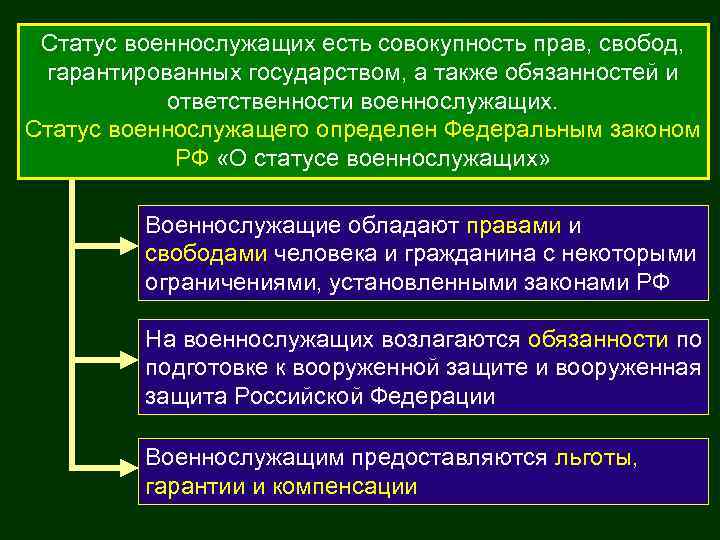 Статус военнослужащих есть совокупность прав, свобод, гарантированных государством, а также обязанностей и ответственности военнослужащих.
Статус военнослужащего определен Федеральным законом РФ «О статусе военнослужащих»

Военнослужащие обладают правами и свободами человека и гражданина с некоторыми ограничениями, установленными законами РФ

На военнослужащих возлагаются обязанности по подготовке к вооруженной защите и вооруженная защита Российской Федерации

Военнослужащим предоставляются льготы, гарантии и компенсации